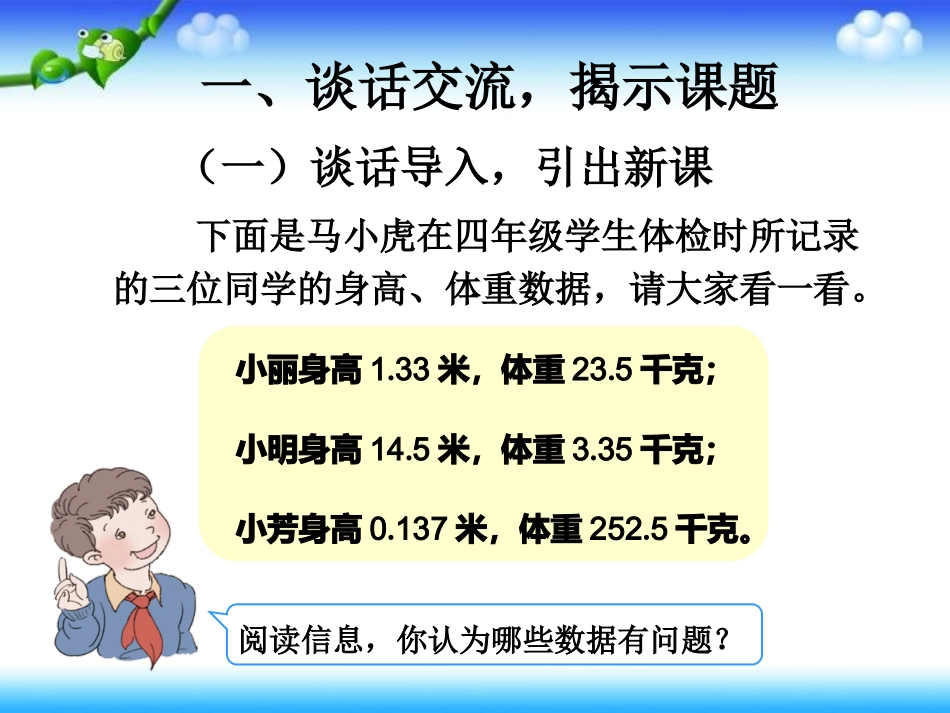 一、谈话交流，揭示课题

（一）谈话导入，引出新课

下面是马小虎在四年级学生体检时所记录的三位同学的身高、体重数据，请大家看一看。

小丽身高 1.33 米，体重 23.5 千克；

小明身高 14.5 米，体重 3.35 千克；

小芳身高 0.137 米，体重 252.5 千克。

阅读信息，你认为哪些数据有问题？